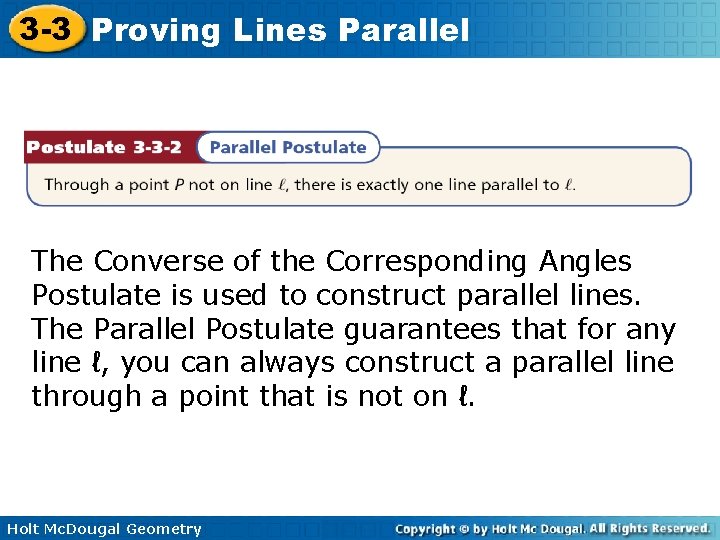 3-3 Proving Lines Parallel

Postulate 3-3-2 Parallel Postulate

Through a point $P$ not on line $\ell$, there is exactly one line parallel to $\ell$.

The Converse of the Corresponding Angles Postulate is used to construct parallel lines. The Parallel Postulate guarantees that for any line $\ell$, you can always construct a parallel line through a point that is not on $\ell$.

Holt McDougal Geometry

Copyright © by Holt Mc Dougal. All Rights Reserved.